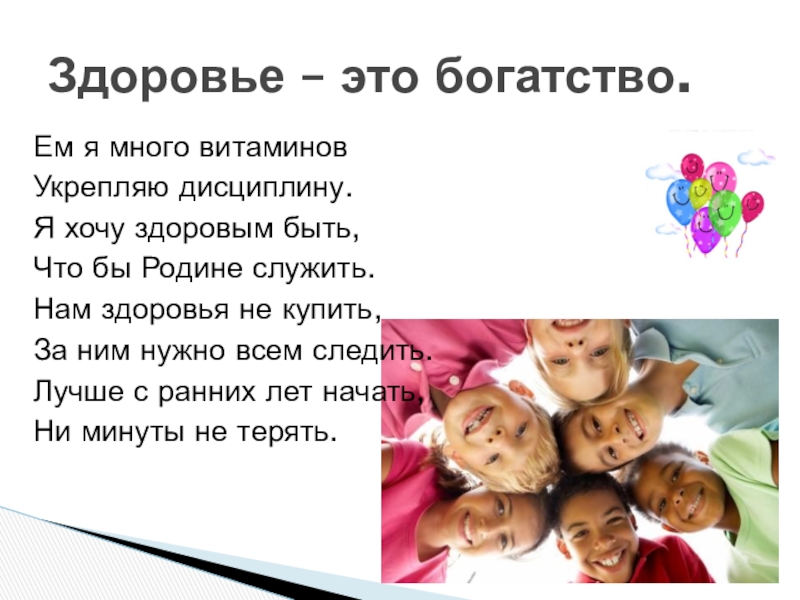 Здоровье – это богатство.

Ем я много витаминов
Укрепляю дисциплину.
Я хочу здоровым быть,
Что бы Родине служить.
Нам здоровья не купить,
За ним нужно всем следить.
Лучше с ранних лет начать,
Ни минуты не терять.